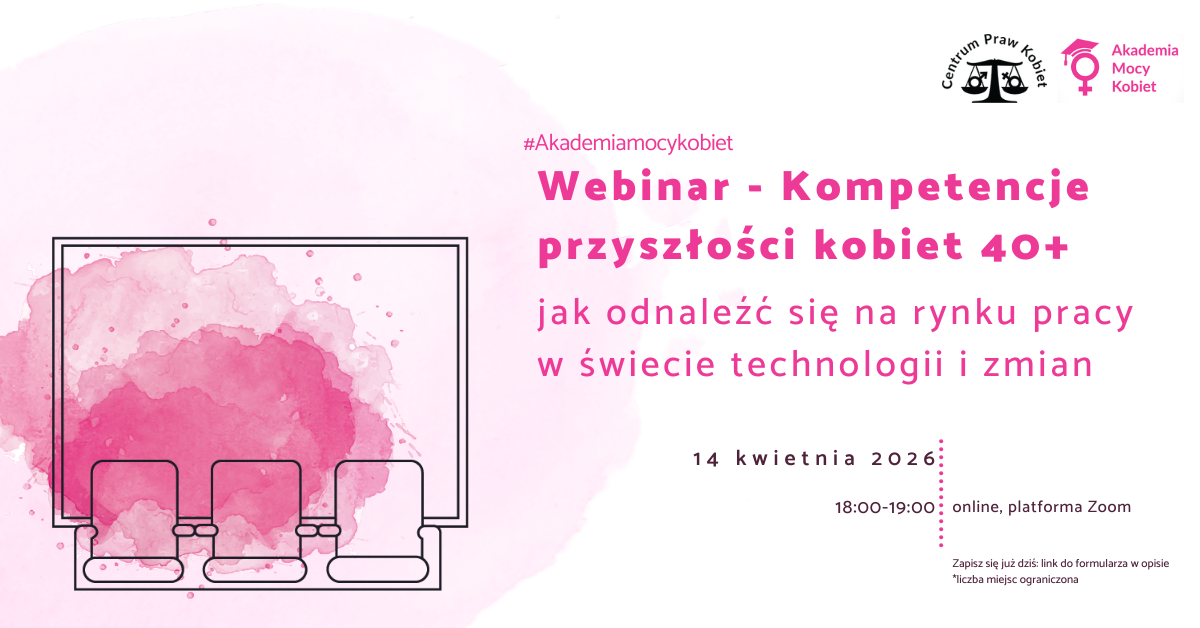 Centrum Praw Kobiet

Akademia Mocy Kobiet

#Akademiamocykobiet

Webinar - Kompetencje przyszłości kobiet 40+

jak odnaleźć się na rynku pracy w świecie technologii i zmian

14 kwietnia 2026

18:00-19:00 online, platforma Zoom

Zapisz się już dziś: link do formularza w opisie
*liczba miejsc ograniczona